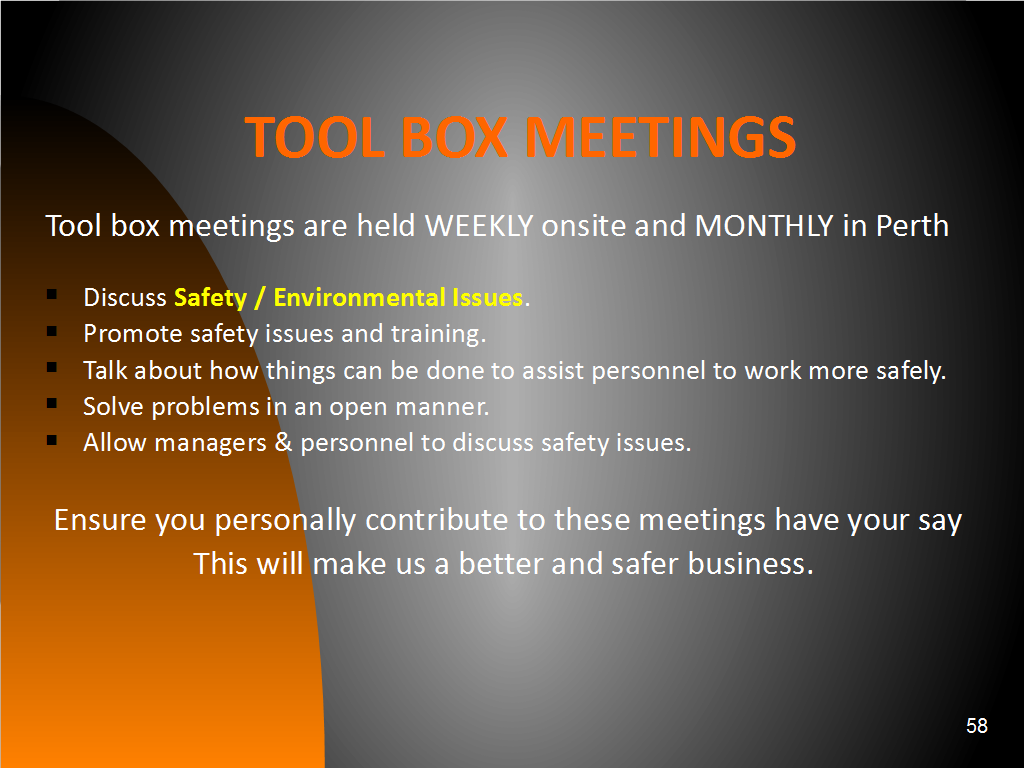 TOOL BOX MEETINGS

Tool box meetings are held WEEKLY onsite and MONTHLY in Perth

- Discuss Safety / Environmental Issues.
- Promote safety issues and training.
- Talk about how things can be done to assist personnel to work more safely.
- Solve problems in an open manner.
- Allow managers & personnel to discuss safety issues.

Ensure you personally contribute to these meetings have your say
This will make us a better and safer business.

58